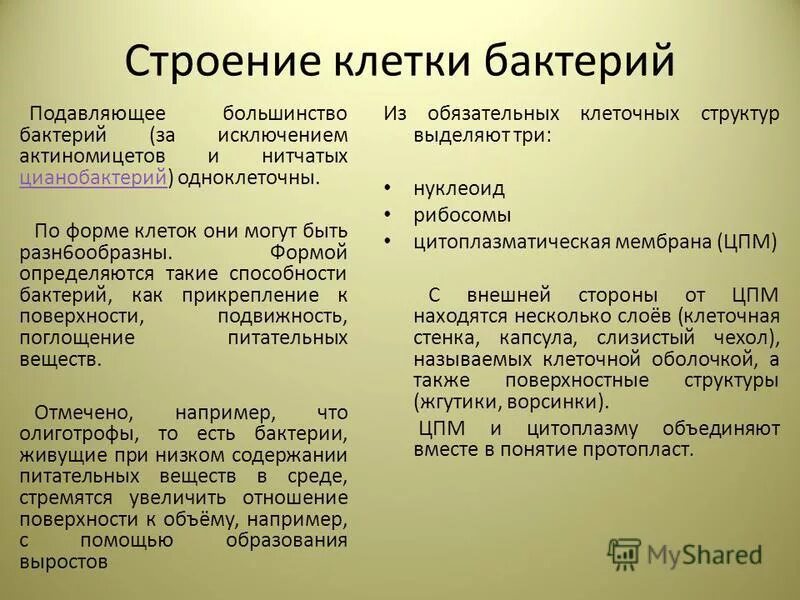 Строение клетки бактерий

Подавляющее большинство бактерий (за исключением актиномицетов и нитчатых цианобактерий) одноклеточны.

По форме клеток они могут быть разнбообразны. Формой определяются такие способности бактерий, как прикрепление к поверхности, подвижность, поглощение питательных веществ.

Отмечено, например, что олиготрофы, то есть бактерии, живущие при низком содержании питательных веществ в среде, стремятся увеличить отношение поверхности к объёму, например, с помощью образования выростов

Из обязательных клеточных структур выделяют три:

• нуклеоид
• рибосомы
• цитоплазматическая мембрана (ЦПМ)

С внешней стороны от ЦПМ находятся несколько слоёв (клеточная стенка, капсула, слизистый чехол), называемых клеточной оболочкой, а также поверхностные структуры (жгутики, ворсинки).

ЦПМ и цитоплазму объединяют вместе в понятие протопласт.

MyShared